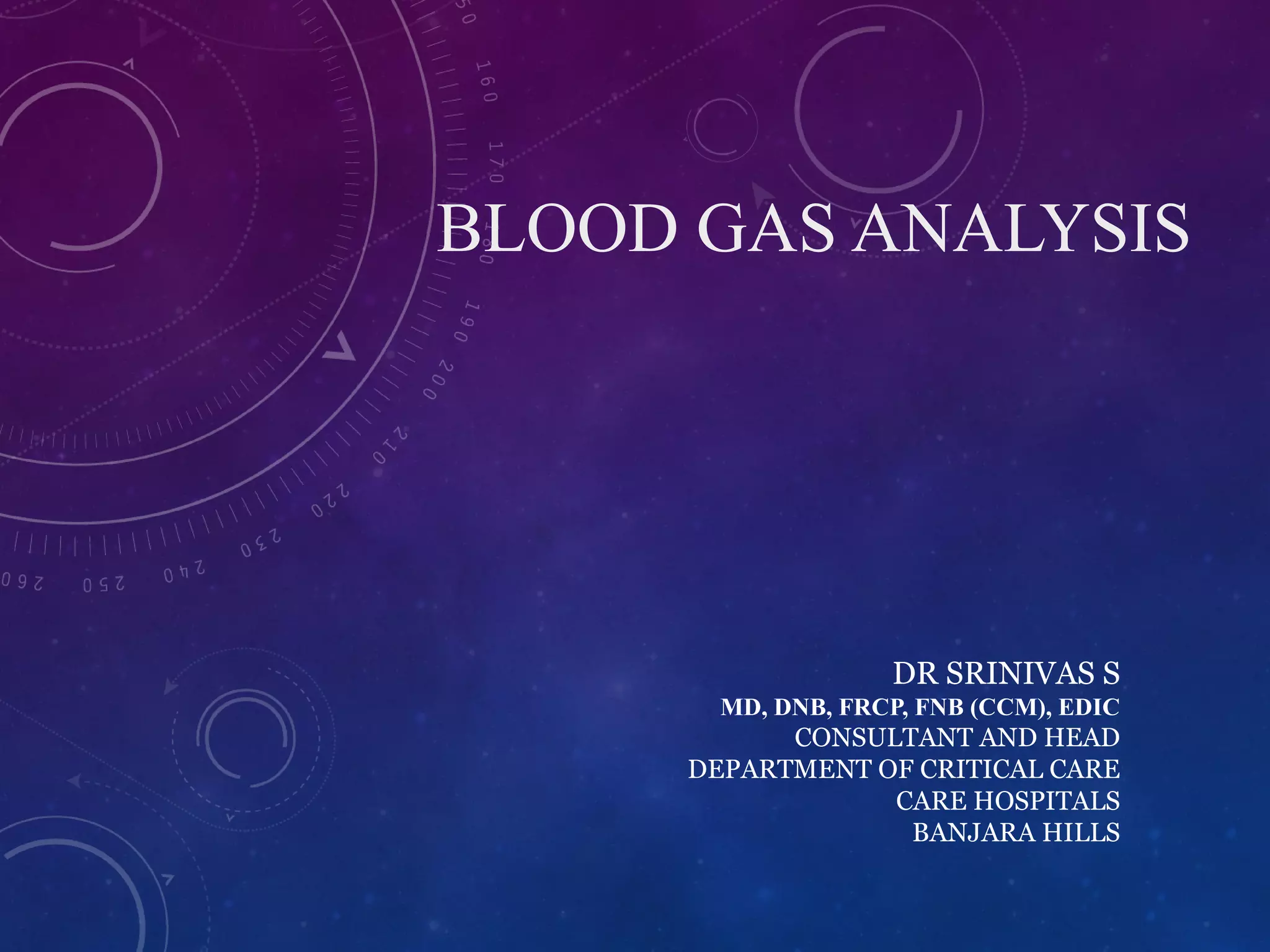 BLOOD GAS ANALYSIS

DR SRINIVAS S
MD, DNB, FRCP, FNB (CCM), EDIC
CONSULTANT AND HEAD
DEPARTMENT OF CRITICAL CARE
CARE HOSPITALS
BANJARA HILLS